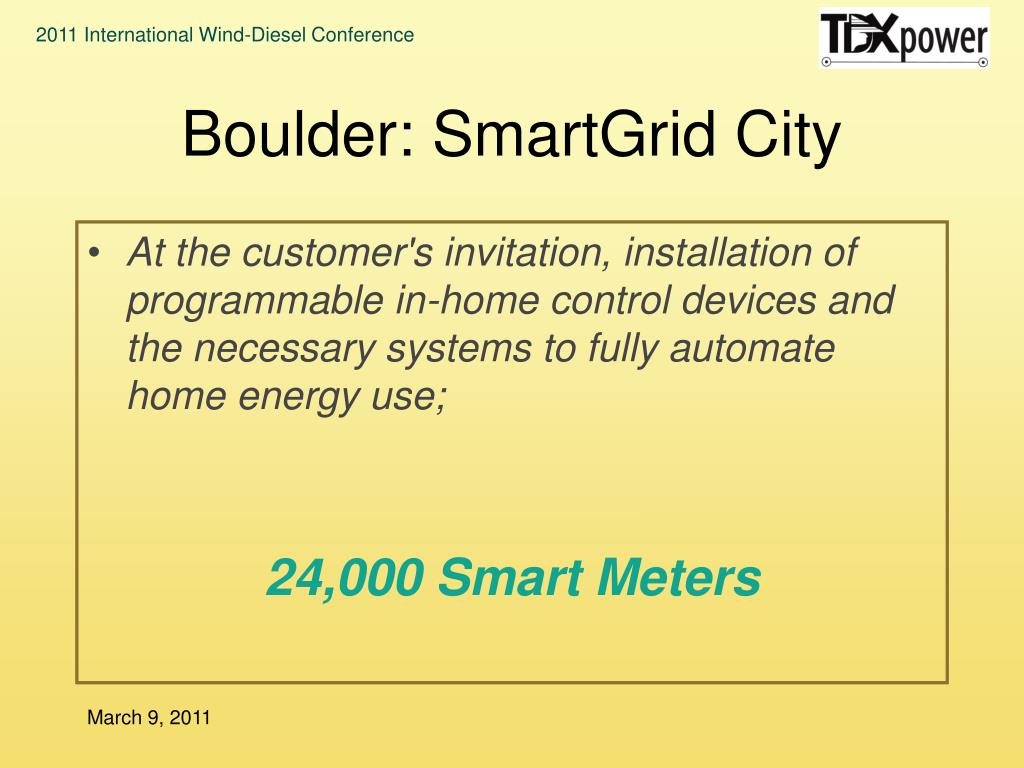 2011 International Wind-Diesel Conference

TDXpower

Boulder: SmartGrid City

• At the customer's invitation, installation of programmable in-home control devices and the necessary systems to fully automate home energy use;

24,000 Smart Meters

March 9, 2011